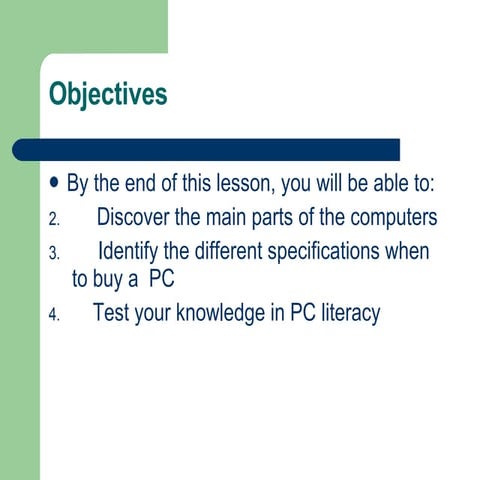 Objectives

• By the end of this lesson, you will be able to:

2. Discover the main parts of the computers

3. Identify the different specifications when to buy a PC

4. Test your knowledge in PC literacy